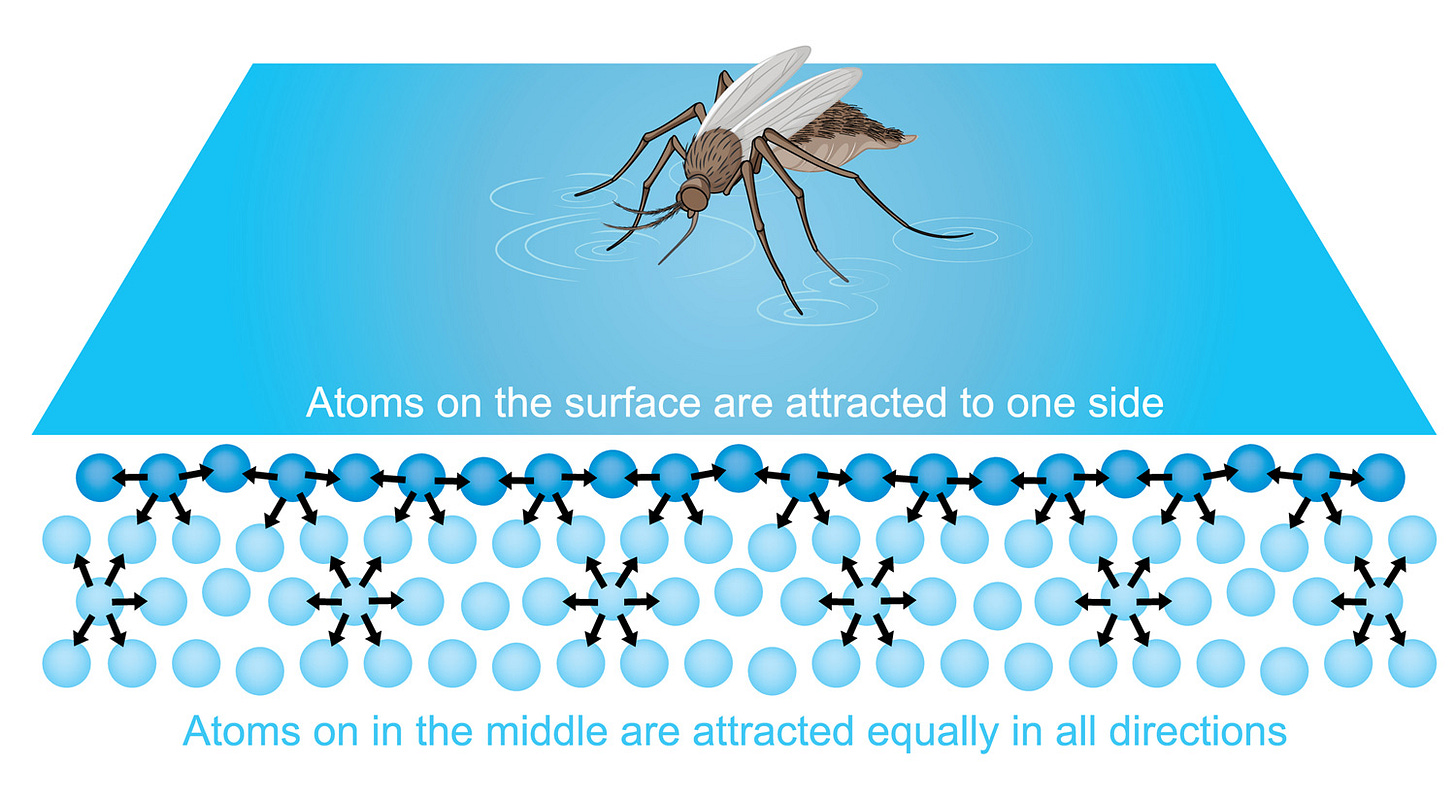 Atoms on the surface are attracted to one side

Atoms on in the middle are attracted equally in all directions